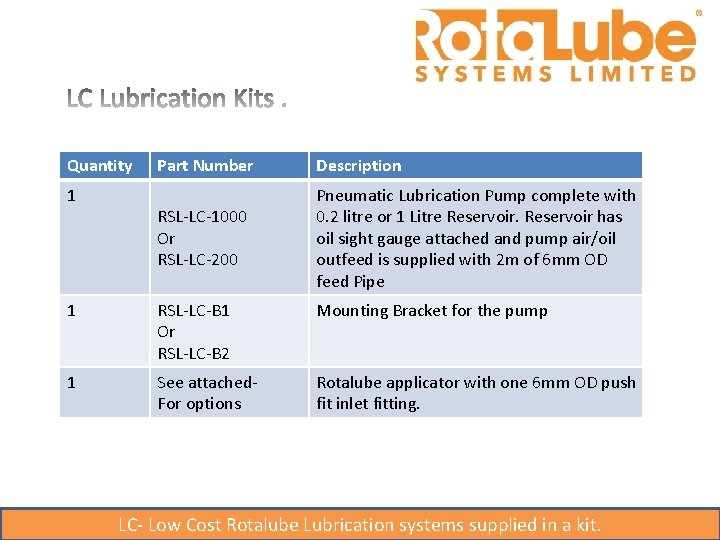 RotaLube®
SYSTEMS LIMITED

LC Lubrication Kits .

| Quantity | Part Number | Description |
|---|---|---|
| 1 | RSL-LC-1000 Or RSL-LC-200 | Pneumatic Lubrication Pump complete with 0.2 litre or 1 Litre Reservoir. Reservoir has oil sight gauge attached and pump air/oil outfeed is supplied with 2m of 6mm OD feed Pipe |
| 1 | RSL-LC-B1 Or RSL-LC-B2 | Mounting Bracket for the pump |
| 1 | See attached- For options | Rotalube applicator with one 6mm OD push fit inlet fitting. |

LC- Low Cost Rotalube Lubrication systems supplied in a kit.